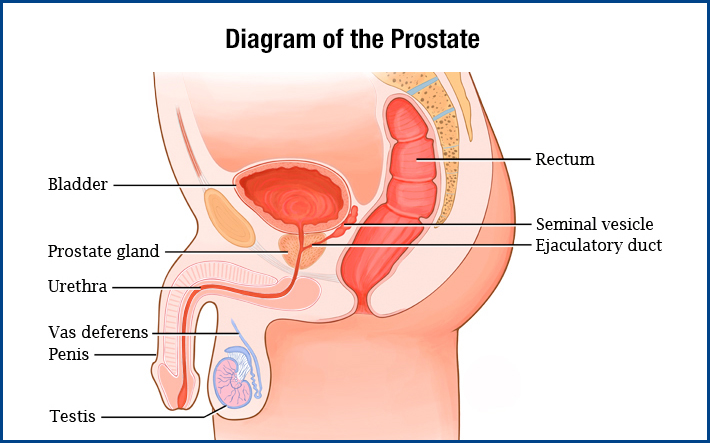 Diagram of the Prostate

Bladder
Prostate gland
Urethra
Vas deferens
Penis
Testis
Rectum
Seminal vesicle
Ejaculatory duct